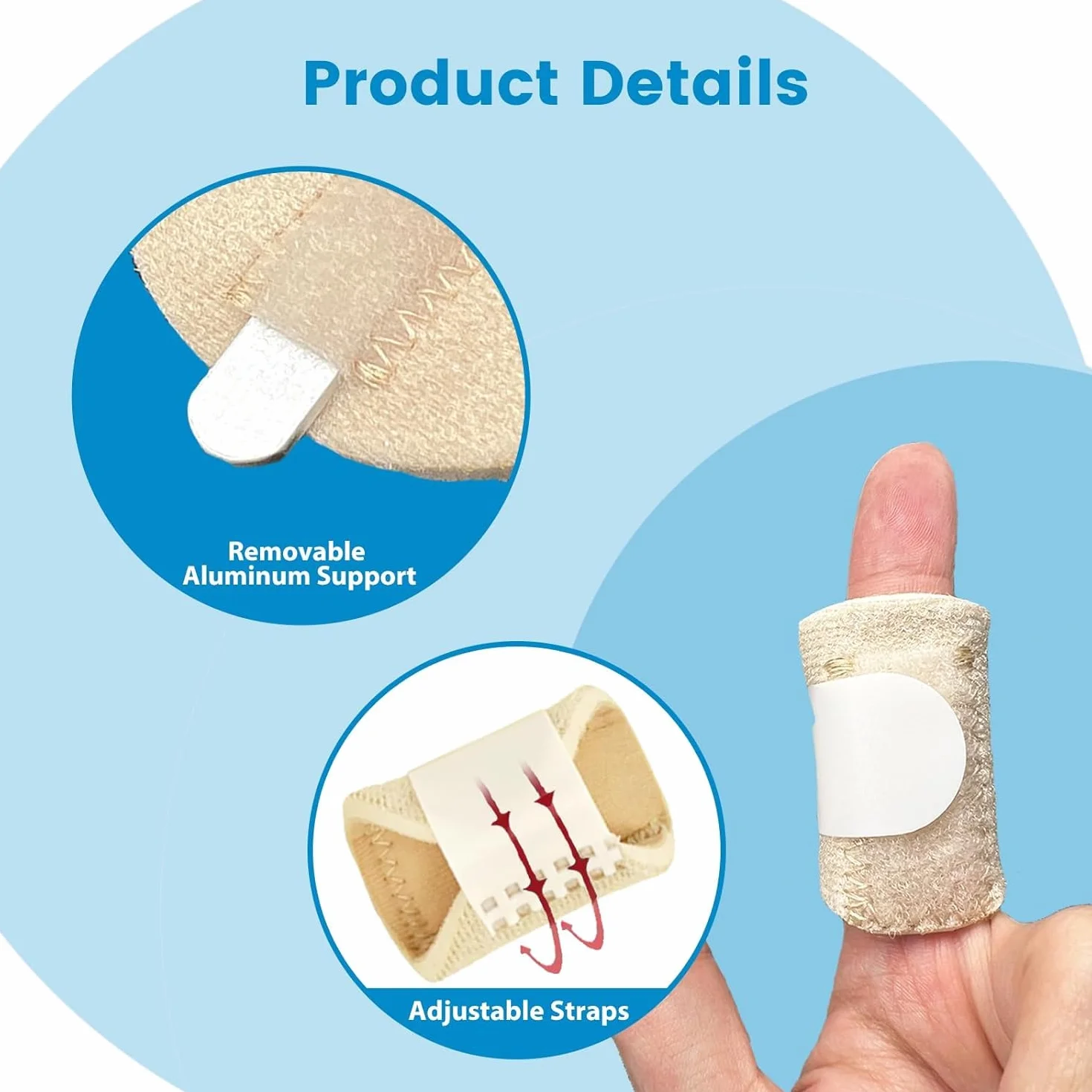 Product Details

Removable Aluminum Support

Adjustable Straps